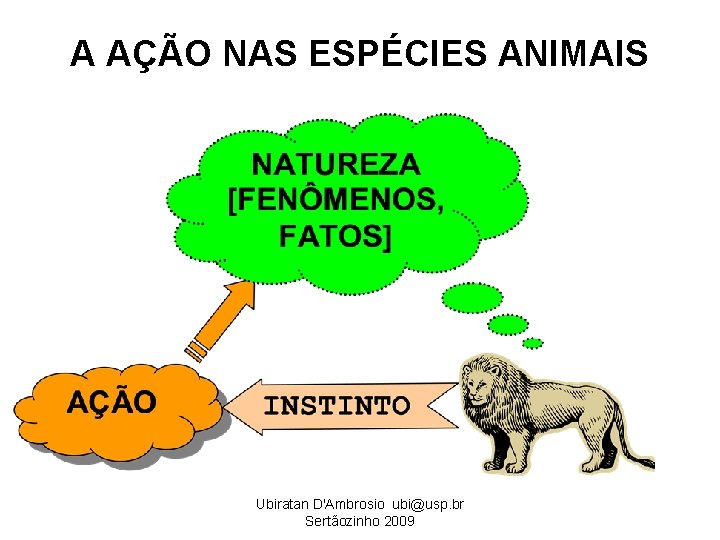 A AÇÃO NAS ESPÉCIES ANIMAIS

NATUREZA [FENÔMENOS, FATOS]

AÇÃO

INSTINTO

Ubiratan D'Ambrosio ubi@usp.br
Sertãozinho 2009